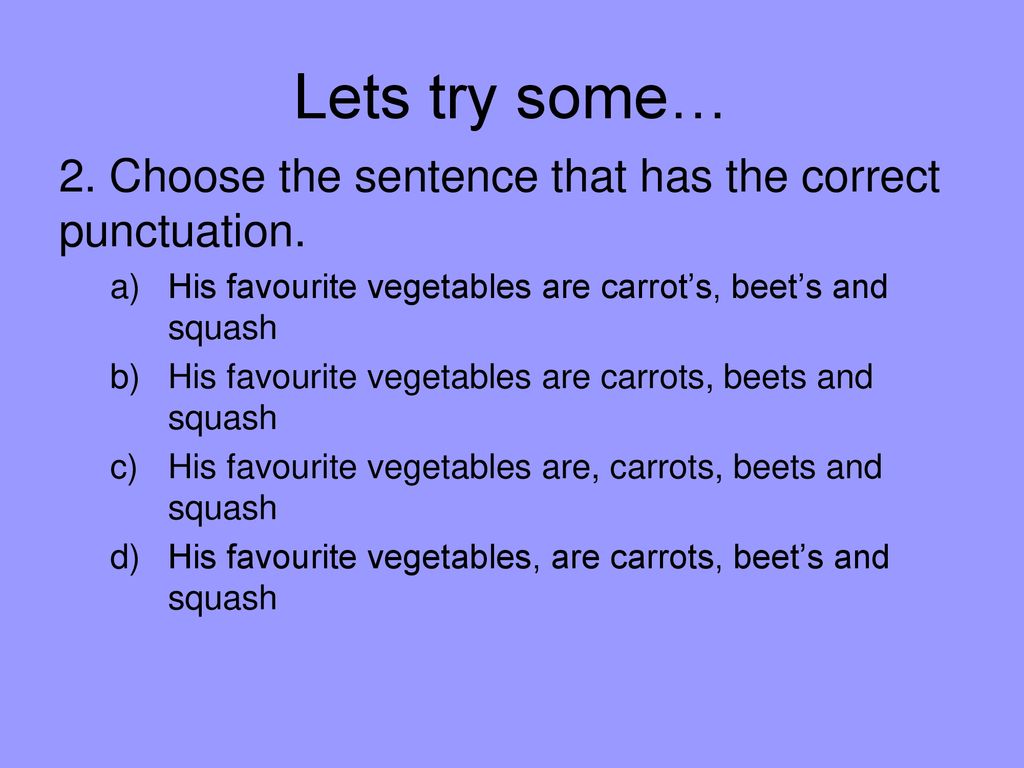 Lets try some…

2. Choose the sentence that has the correct punctuation.

a) His favourite vegetables are carrot’s, beet’s and squash
b) His favourite vegetables are carrots, beets and squash
c) His favourite vegetables are, carrots, beets and squash
d) His favourite vegetables, are carrots, beet’s and squash